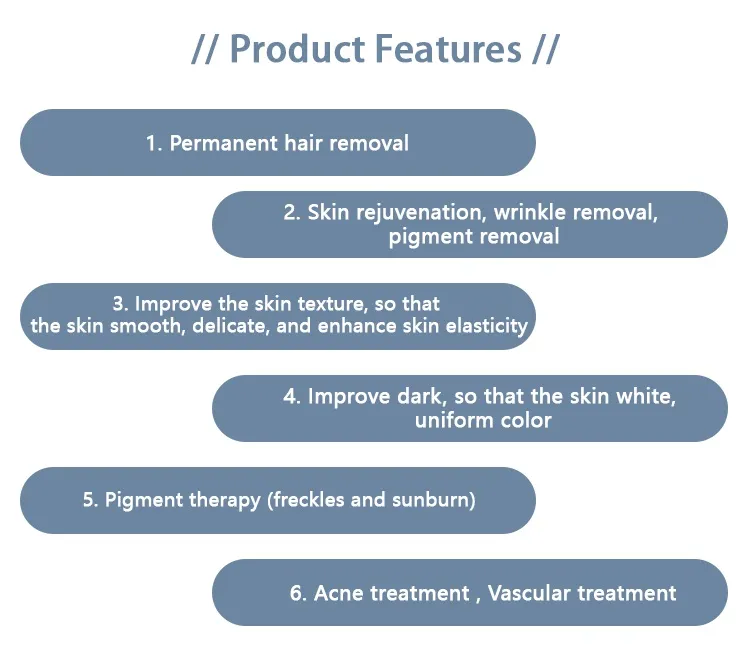 // Product Features //

1. Permanent hair removal

2. Skin rejuvenation, wrinkle removal, pigment removal

3. Improve the skin texture, so that the skin smooth, delicate, and enhance skin elasticity

4. Improve dark, so that the skin white, uniform color

5. Pigment therapy (freckles and sunburn)

6. Acne treatment , Vascular treatment